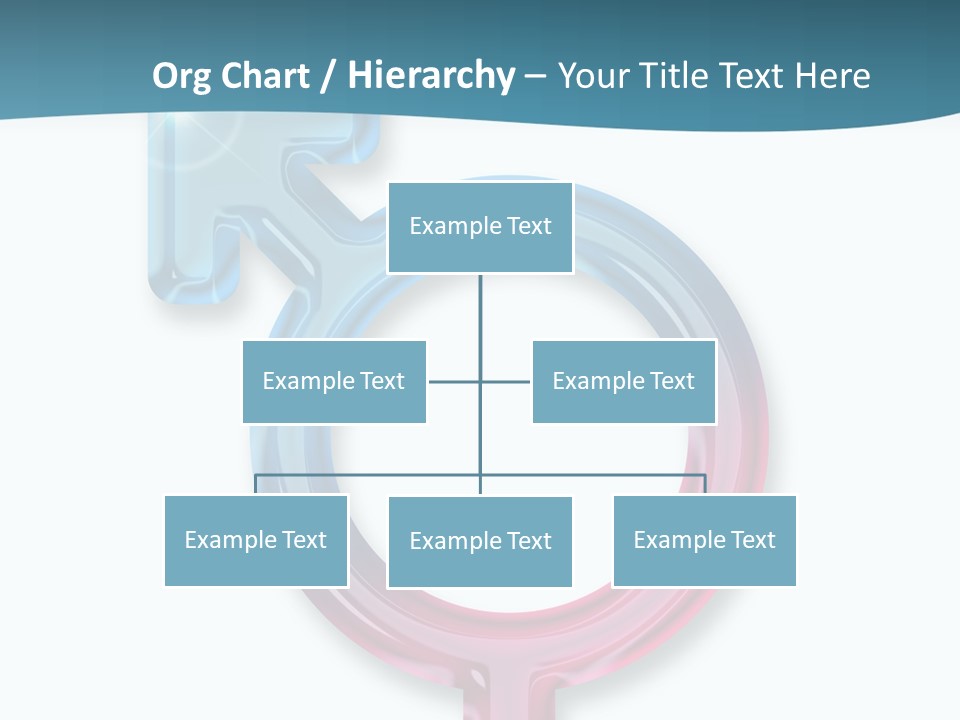 Org Chart / Hierarchy – Your Title Text Here

Example Text

Example Text

Example Text

Example Text

Example Text

Example Text